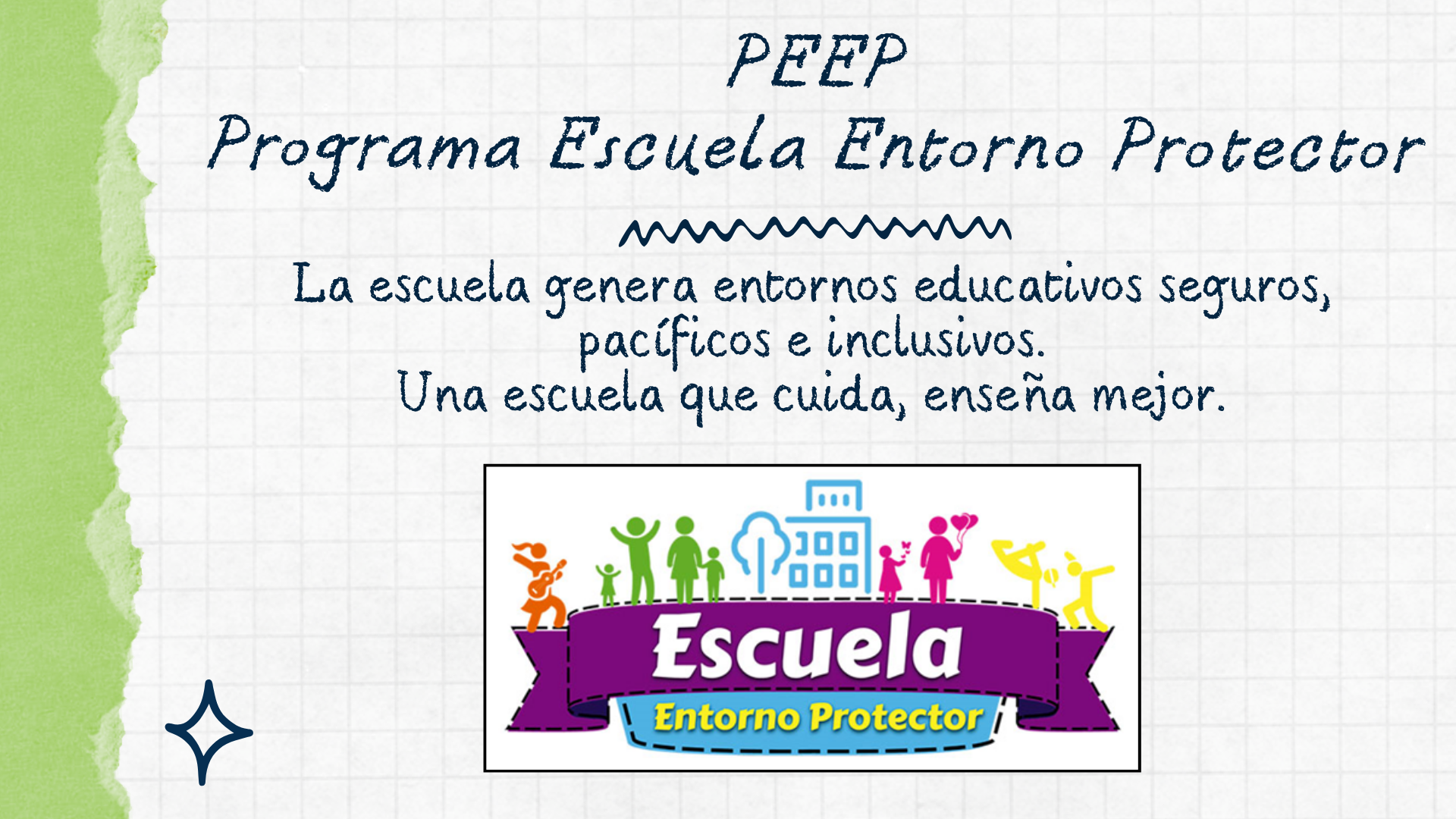 PEEP
Programa Escuela Entorno Protector

La escuela genera entornos educativos seguros, pacíficos e inclusivos.
Una escuela que cuida, enseña mejor.

Escuela
Entorno Protector